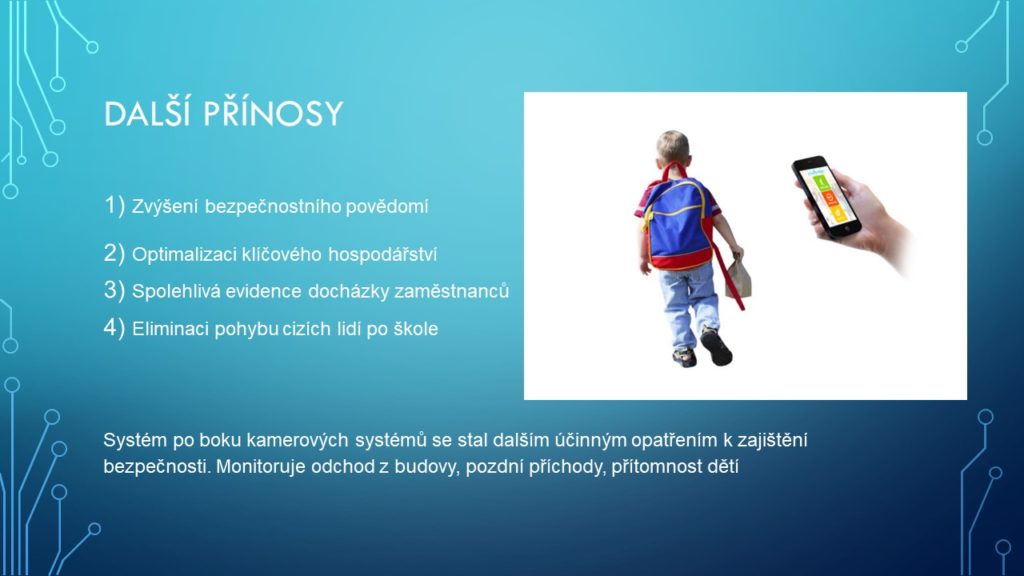 DALŠÍ PŘÍNOSY

1) Zvýšení bezpečnostního povědomí

2) Optimalizaci klíčového hospodářství

3) Spolehlivá evidence docházky zaměstnanců

4) Eliminaci pohybu cizích lidí po škole

Systém po boku kamerových systémů se stal dalším účinným opatřením k zajištění bezpečnosti. Monitoruje odchod z budovy, pozdní příchody, přítomnost dětí